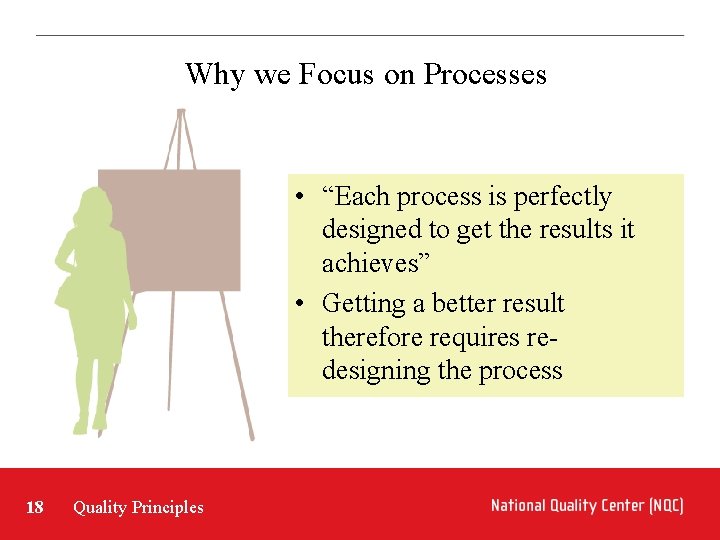 Why we Focus on Processes

• “Each process is perfectly designed to get the results it achieves”
• Getting a better result therefore requires re-designing the process

18 Quality Principles

National Quality Center (NQC)